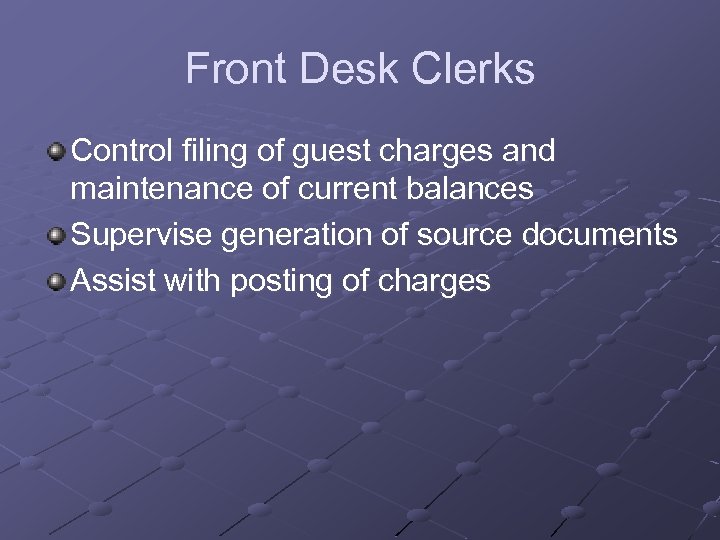 Front Desk Clerks

Control filing of guest charges and maintenance of current balances
Supervise generation of source documents
Assist with posting of charges